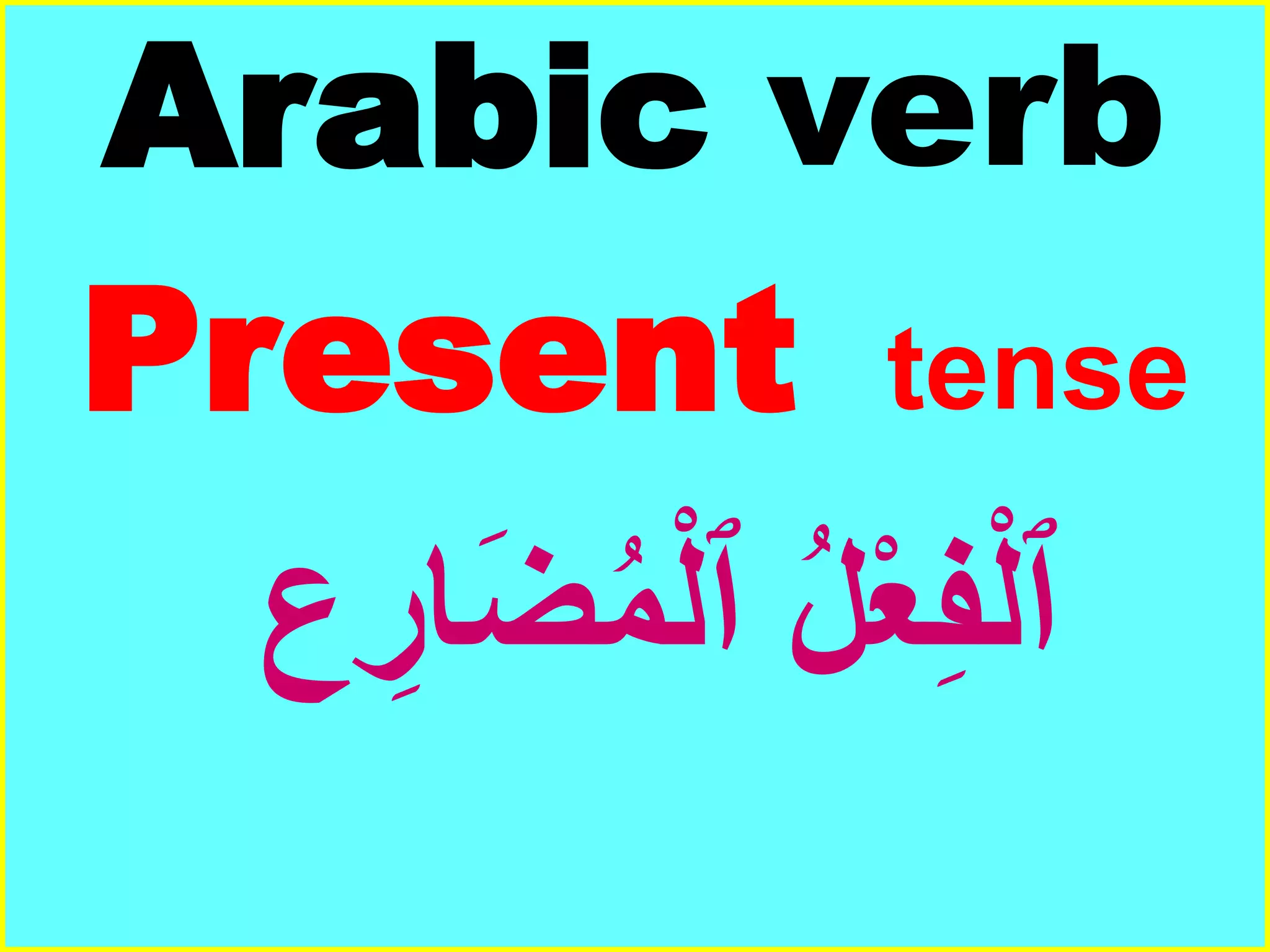 Arabic verb

Present tense

اَلْفِعْلُ اَلْمُضَارِع